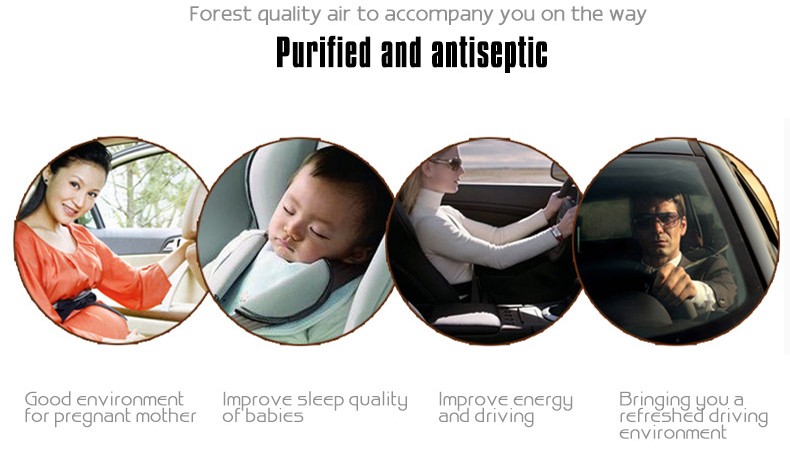 Forest quality air to accompany you on the way

Purified and antiseptic

Good environment for pregnant mother

Improve sleep quality of babies

Improve energy and driving

Bringing you a refreshed driving environment